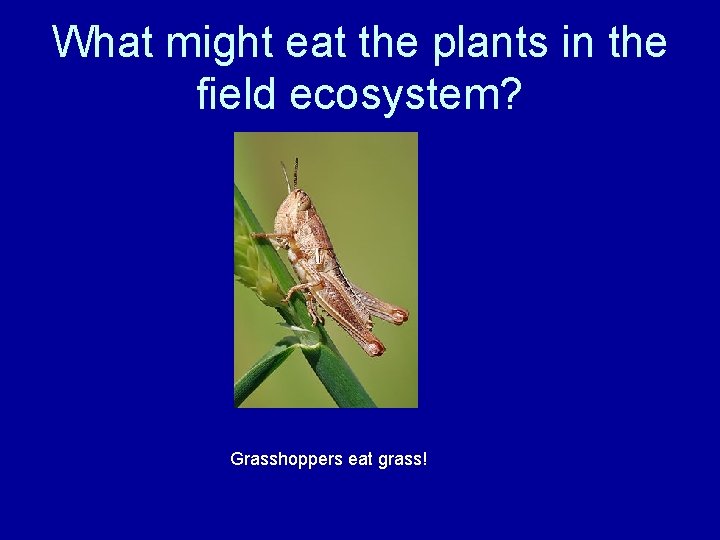 What might eat the plants in the field ecosystem?

Grasshoppers eat grass!